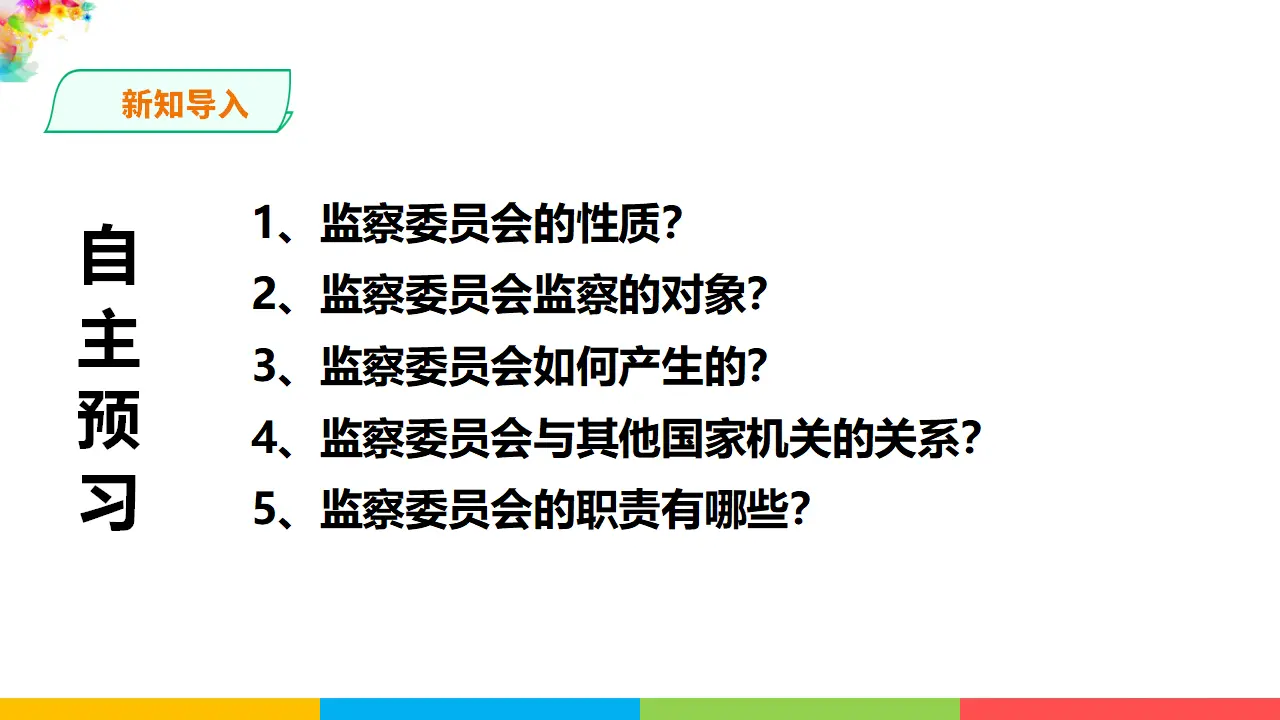 新知导入

自主预习

1、监察委员会的性质?
2、监察委员会监察的对象?
3、监察委员会如何产生的?
4、监察委员会与其他国家机关的关系?
5、监察委员会的职责有哪些?